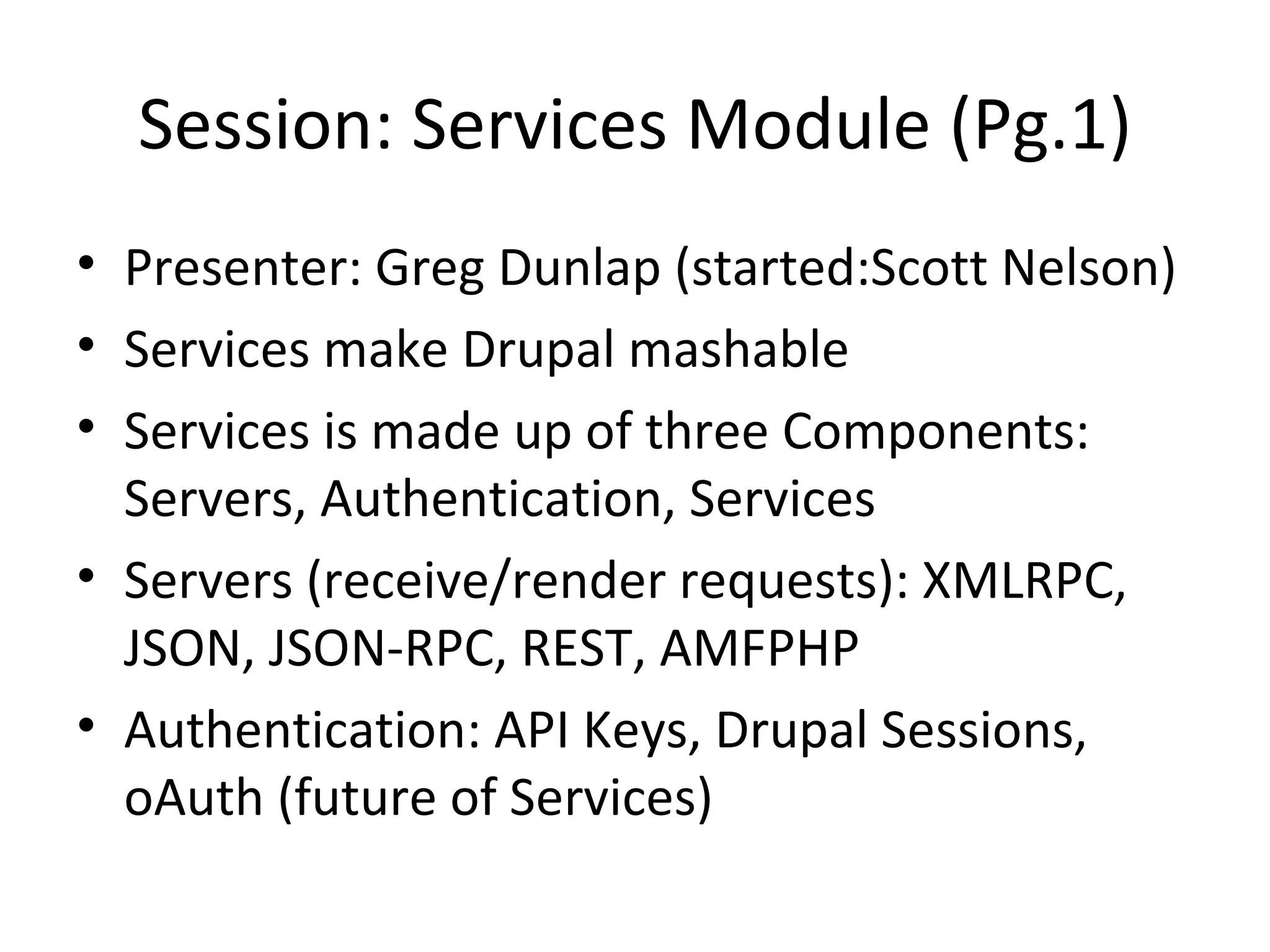 Session: Services Module (Pg.1)

• Presenter: Greg Dunlap (started:Scott Nelson)
• Services make Drupal mashable
• Services is made up of three Components: Servers, Authentication, Services
• Servers (receive/render requests): XMLRPC, JSON, JSON-RPC, REST, AMFPHP
• Authentication: API Keys, Drupal Sessions, oAuth (future of Services)